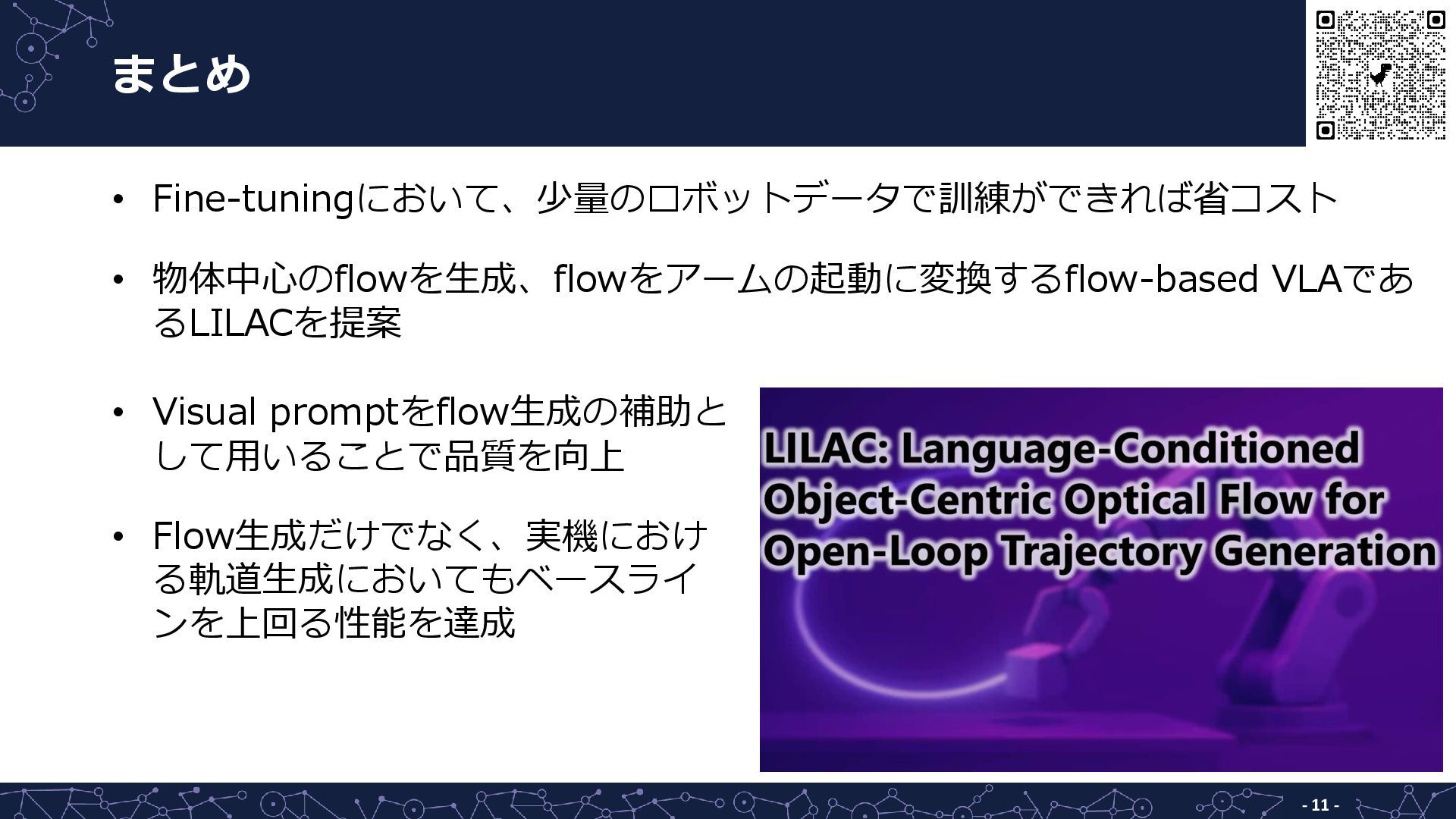 まとめ

• Fine-tuningにおいて、少量のロボットデータで訓練ができれば省コスト

• 物体中心のflowを生成、flowをアームの起動に変換するflow-based VLAであるLILACを提案

• Visual promptをflow生成の補助として用いることで品質を向上

• Flow生成だけでなく、実機における軌道生成においてもベースラインを上回る性能を達成

LILAC: Language-Conditioned Object-Centric Optical Flow for Open-Loop Trajectory Generation

- 11 -